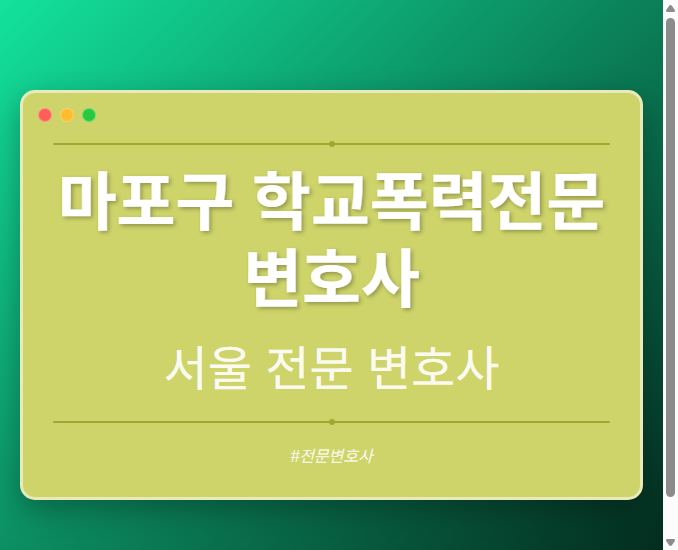 마포구 학교폭력전문 변호사

서울 전문 변호사

#전문변호사